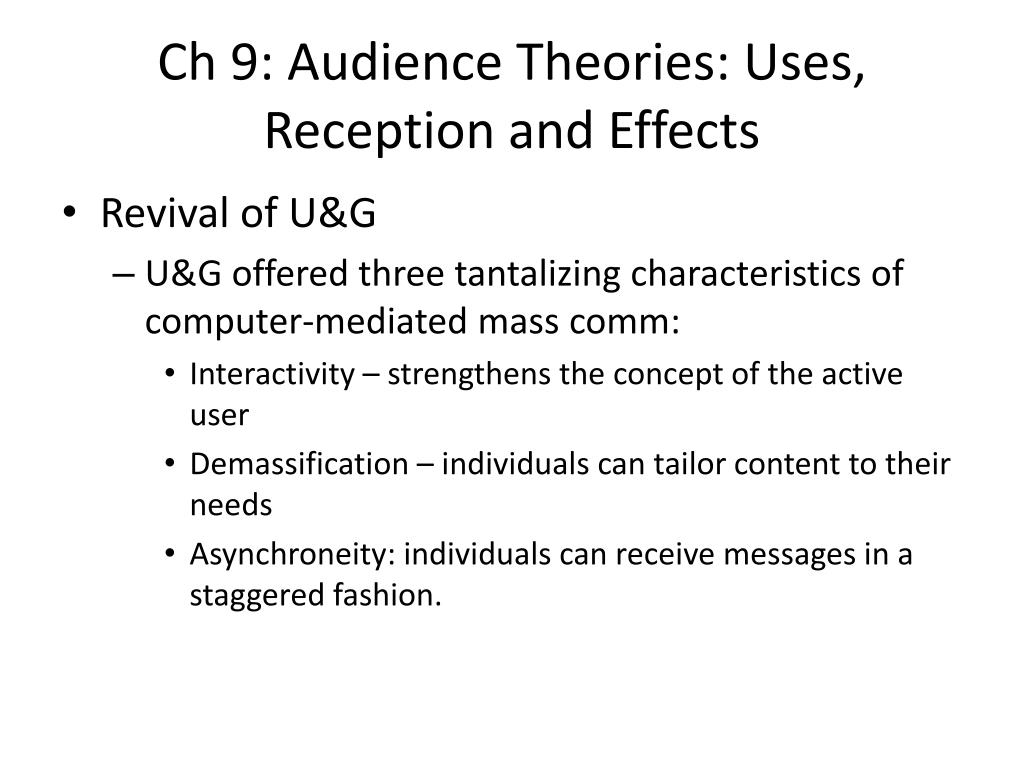 Ch 9: Audience Theories: Uses, Reception and Effects

• Revival of U&G
– U&G offered three tantalizing characteristics of computer-mediated mass comm:
• Interactivity – strengthens the concept of the active user
• Demassification – individuals can tailor content to their needs
• Asynchroneity: individuals can receive messages in a staggered fashion.